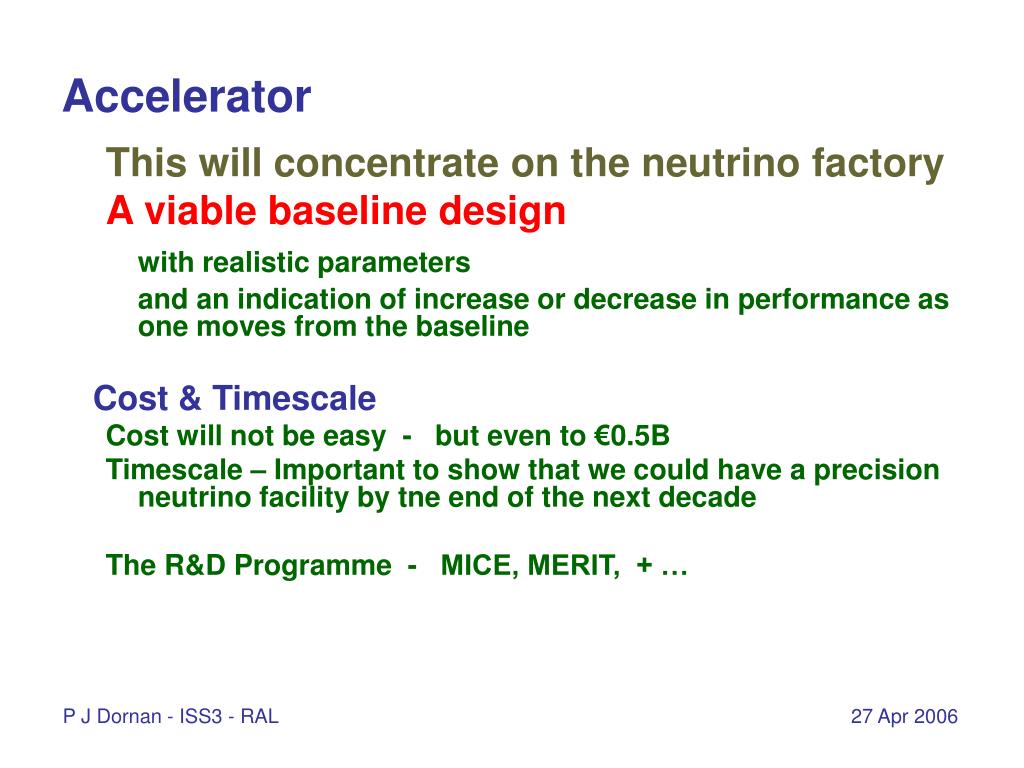 Accelerator

This will concentrate on the neutrino factory

A viable baseline design

with realistic parameters

and an indication of increase or decrease in performance as one moves from the baseline

Cost & Timescale

Cost will not be easy - but even to €0.5B

Timescale – Important to show that we could have a precision neutrino facility by tne end of the next decade

The R&D Programme - MICE, MERIT, + …

P J Dornan - ISS3 - RAL

27 Apr 2006